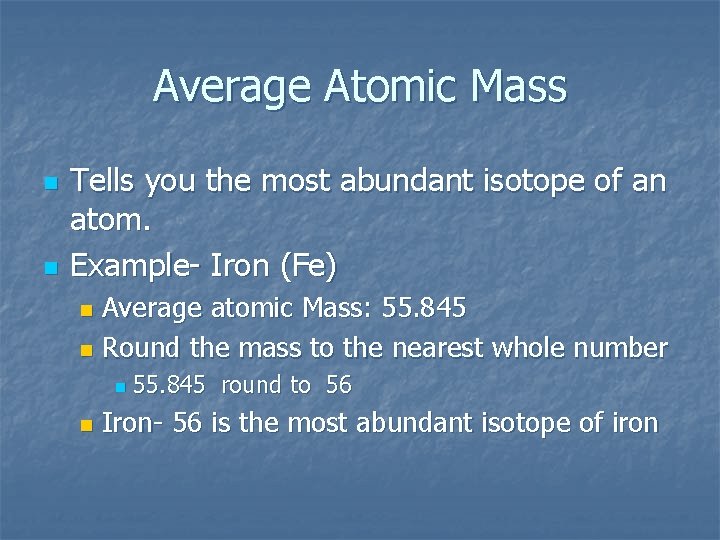 Average Atomic Mass

Tells you the most abundant isotope of an atom.

Example- Iron (Fe)

Average atomic Mass: 55.845

Round the mass to the nearest whole number

55.845 round to 56

Iron- 56 is the most abundant isotope of iron